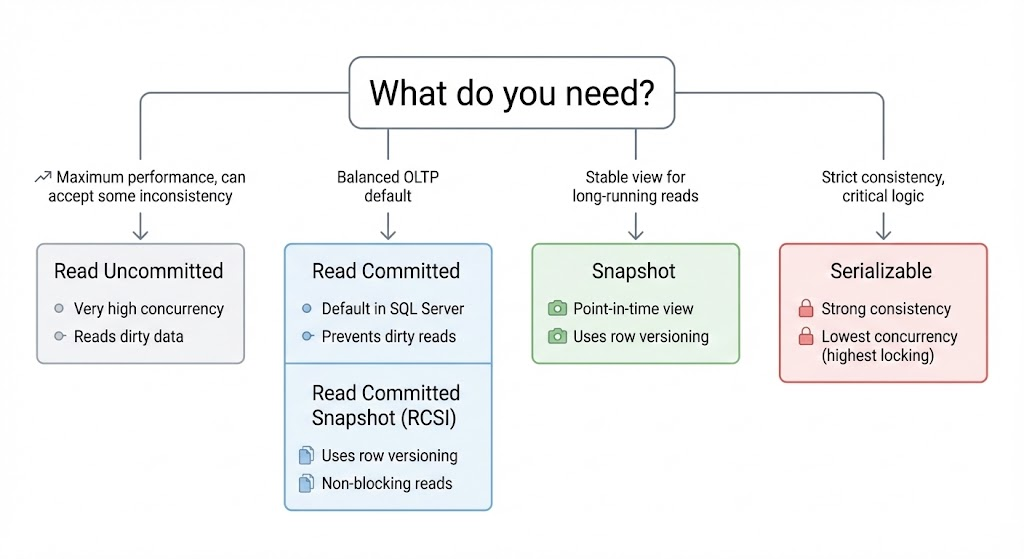 What do you need?

Maximum performance, can accept some inconsistency

Balanced OLTP default

Stable view for long-running reads

Strict consistency, critical logic

Read Uncommitted
Very high concurrency
Reads dirty data

Read Committed
Default in SQL Server
Prevents dirty reads

Read Committed Snapshot (RCSI)
Uses row versioning
Non-blocking reads

Snapshot
Point-in-time view
Uses row versioning

Serializable
Strong consistency
Lowest concurrency (highest locking)